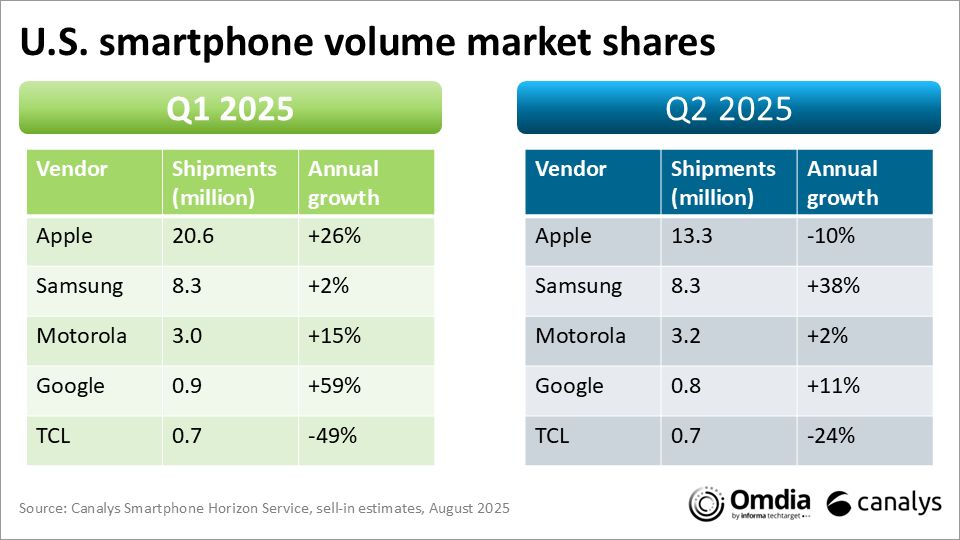 U.S. smartphone volume market shares

Q1 2025

| Vendor | Shipments (million) | Annual growth |
|---|---|---|
| Apple | 20.6 | +26% |
| Samsung | 8.3 | +2% |
| Motorola | 3.0 | +15% |
| Google | 0.9 | +59% |
| TCL | 0.7 | -49% |

Q2 2025

| Vendor | Shipments (million) | Annual growth |
|---|---|---|
| Apple | 13.3 | -10% |
| Samsung | 8.3 | +38% |
| Motorola | 3.2 | +2% |
| Google | 0.8 | +11% |
| TCL | 0.7 | -24% |

Source: Canalys Smartphone Horizon Service, sell-in estimates, August 2025

Omdia by informa techtarget

canalys